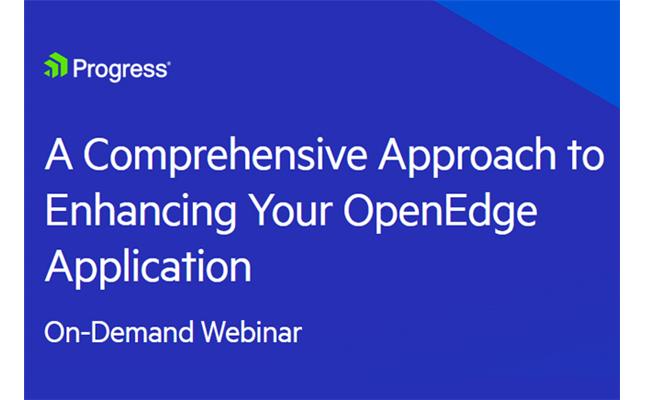 Progress®

A Comprehensive Approach to Enhancing Your OpenEdge Application

On-Demand Webinar